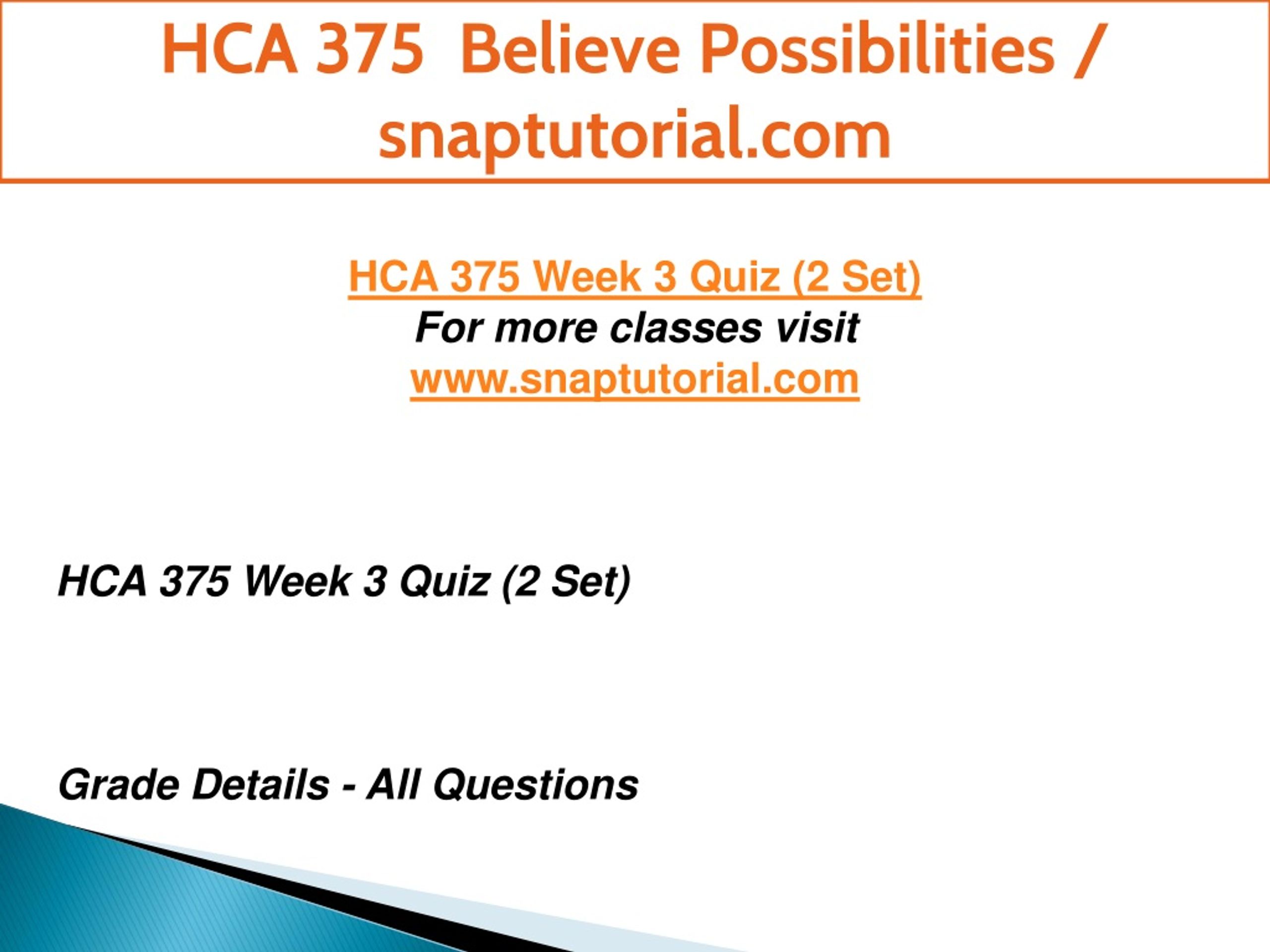 HCA 375 Believe Possibilities / snaptutorial.com

HCA 375 Week 3 Quiz (2 Set)
For more classes visit
www.snaptutorial.com

HCA 375 Week 3 Quiz (2 Set)

Grade Details - All Questions